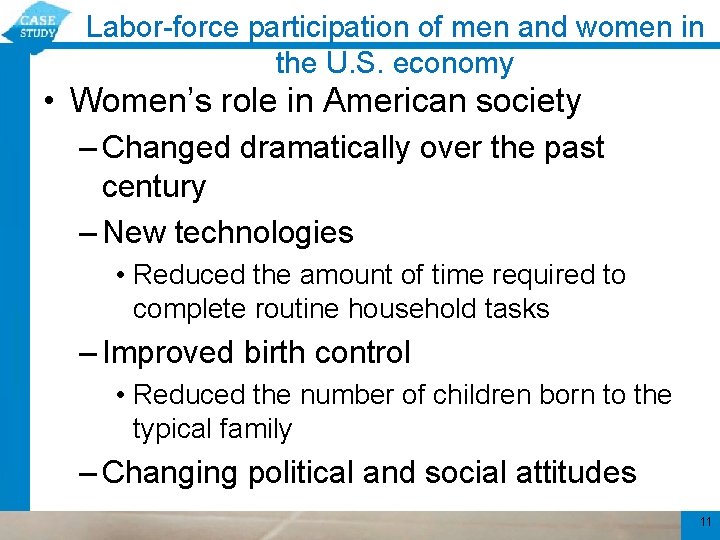 CASE STUDY

Labor-force participation of men and women in the U.S. economy

• Women's role in American society

– Changed dramatically over the past century

– New technologies

• Reduced the amount of time required to complete routine household tasks

– Improved birth control

• Reduced the number of children born to the typical family

– Changing political and social attitudes

11